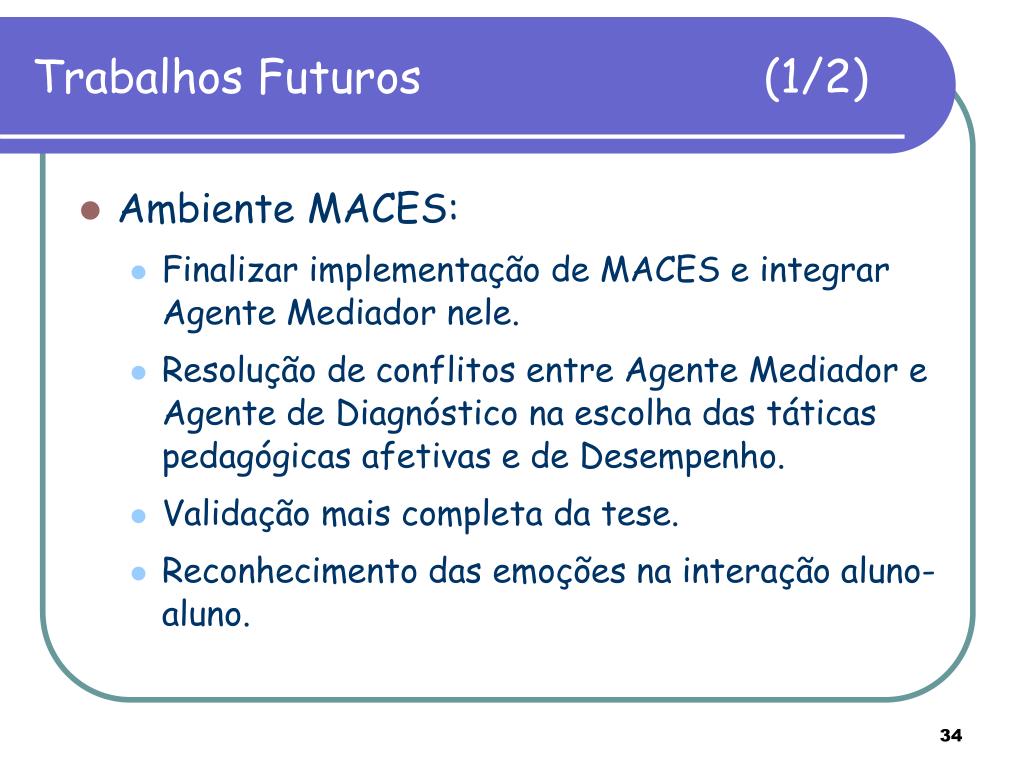 Trabalhos Futuros (1/2)

Ambiente MACES:

Finalizar implementação de MACES e integrar Agente Mediador nele.

Resolução de conflitos entre Agente Mediador e Agente de Diagnóstico na escolha das táticas pedagógicas afetivas e de Desempenho.

Validação mais completa da tese.

Reconhecimento das emoções na interação aluno-aluno.

34